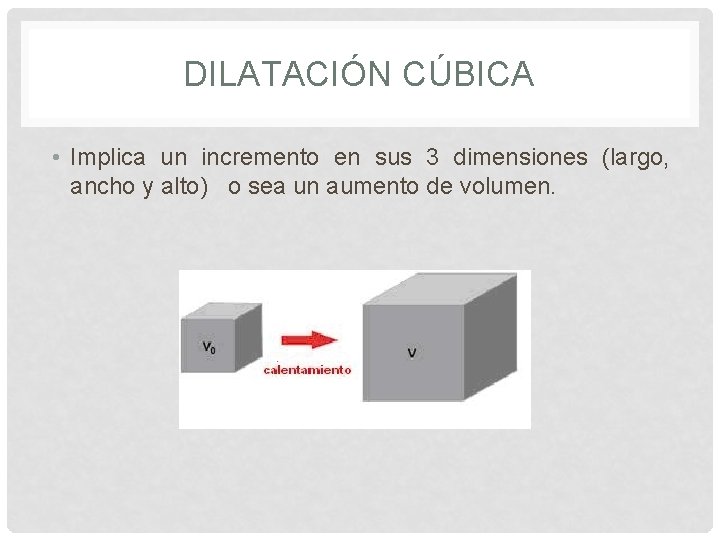 DILATACIÓN CÚBICA

• Implica un incremento en sus 3 dimensiones (largo, ancho y alto) o sea un aumento de volumen.

$V_0$

calentamiento

V